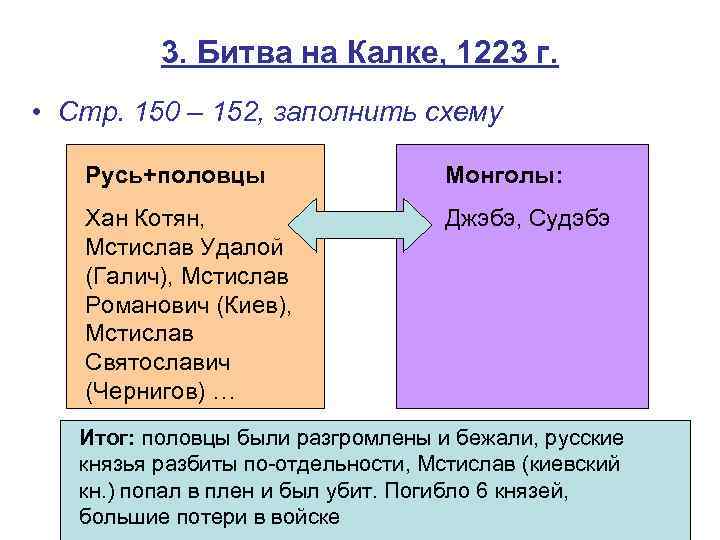 3. Битва на Калке, 1223 г.

• Стр. 150 – 152, заполнить схему

Русь+половцы

Хан Котян, Мстислав Удалой (Галич), Мстислав Романович (Киев), Мстислав Святославич (Чернигов) …

Монголы:

Джэбэ, Судэбэ

Итог: половцы были разгромлены и бежали, русские князья разбиты по-отдельности, Мстислав (киевский кн.) попал в плен и был убит. Погибло 6 князей, большие потери в войске